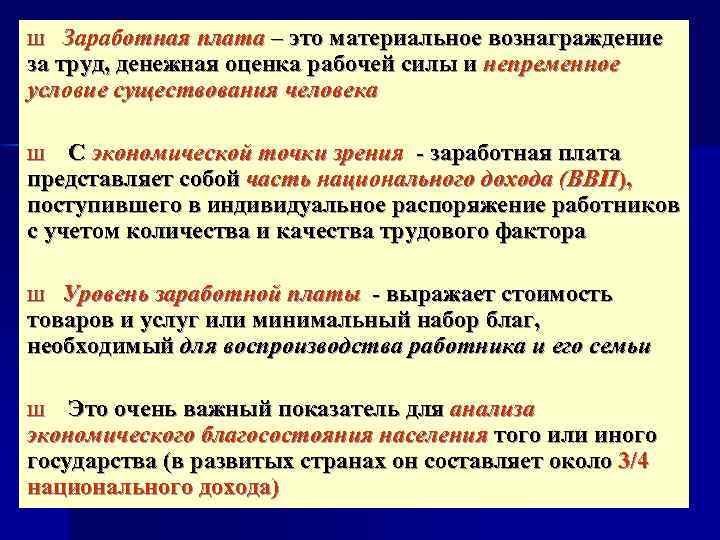 ш Заработная плата – это материальное вознаграждение за труд, денежная оценка рабочей силы и непременное условие существования человека

ш С экономической точки зрения - заработная плата представляет собой часть национального дохода (ВВП), поступившего в индивидуальное распоряжение работников с учетом количества и качества трудового фактора

ш Уровень заработной платы - выражает стоимость товаров и услуг или минимальный набор благ, необходимый для воспроизводства работника и его семьи

ш Это очень важный показатель для анализа экономического благосостояния населения того или иного государства (в развитых странах он составляет около 3/4 национального дохода)